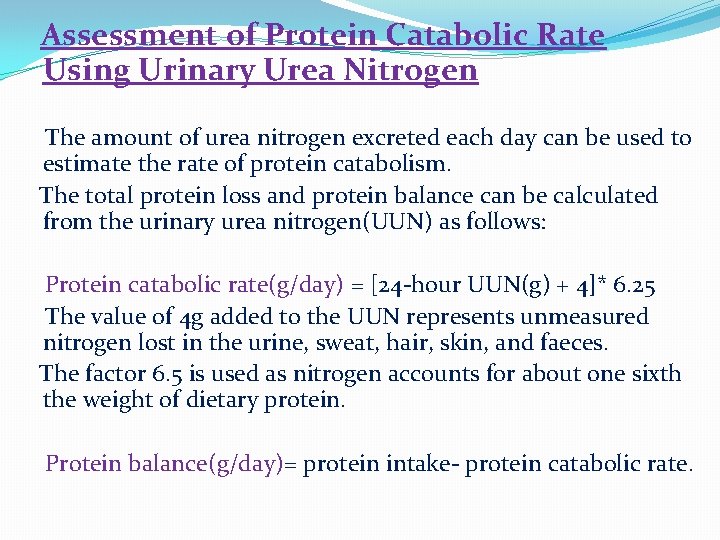 Assessment of Protein Catabolic Rate Using Urinary Urea Nitrogen

The amount of urea nitrogen excreted each day can be used to estimate the rate of protein catabolism.

The total protein loss and protein balance can be calculated from the urinary urea nitrogen(UUN) as follows:

Protein catabolic rate(g/day) = [24-hour UUN(g) + 4]* 6.25

The value of 4g added to the UUN represents unmeasured nitrogen lost in the urine, sweat, hair, skin, and faeces.

The factor 6.5 is used as nitrogen accounts for about one sixth the weight of dietary protein.

Protein balance(g/day)= protein intake- protein catabolic rate.